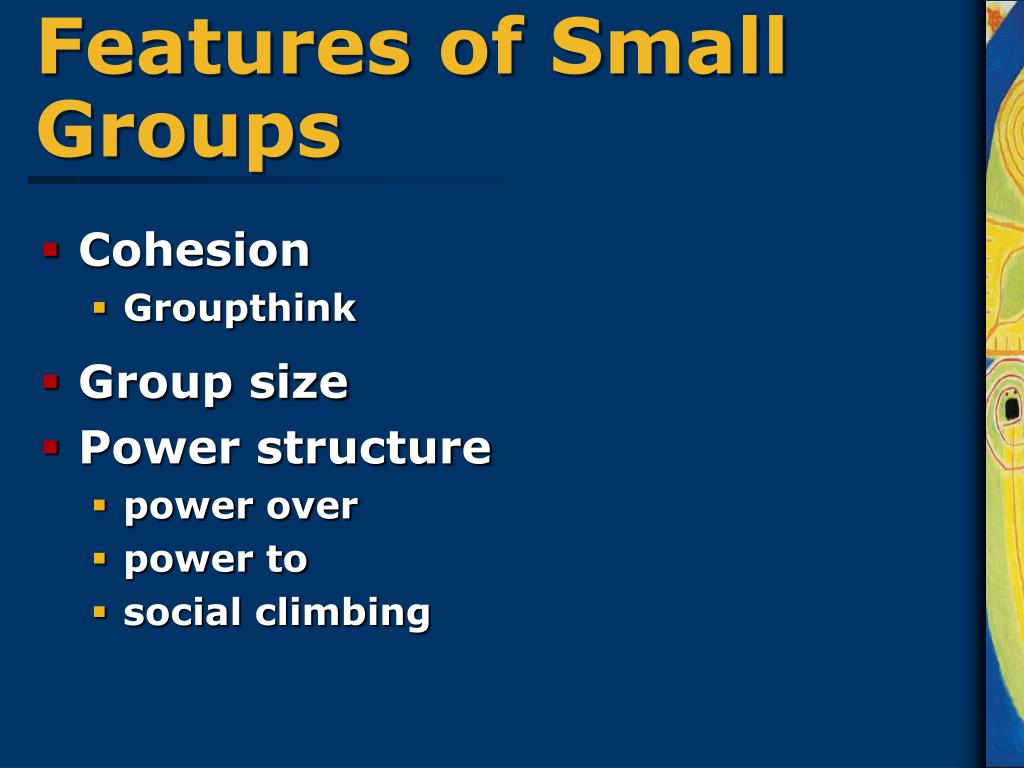 Features of Small Groups

- Cohesion
  - Groupthink
- Group size
- Power structure
  - power over
  - power to
  - social climbing